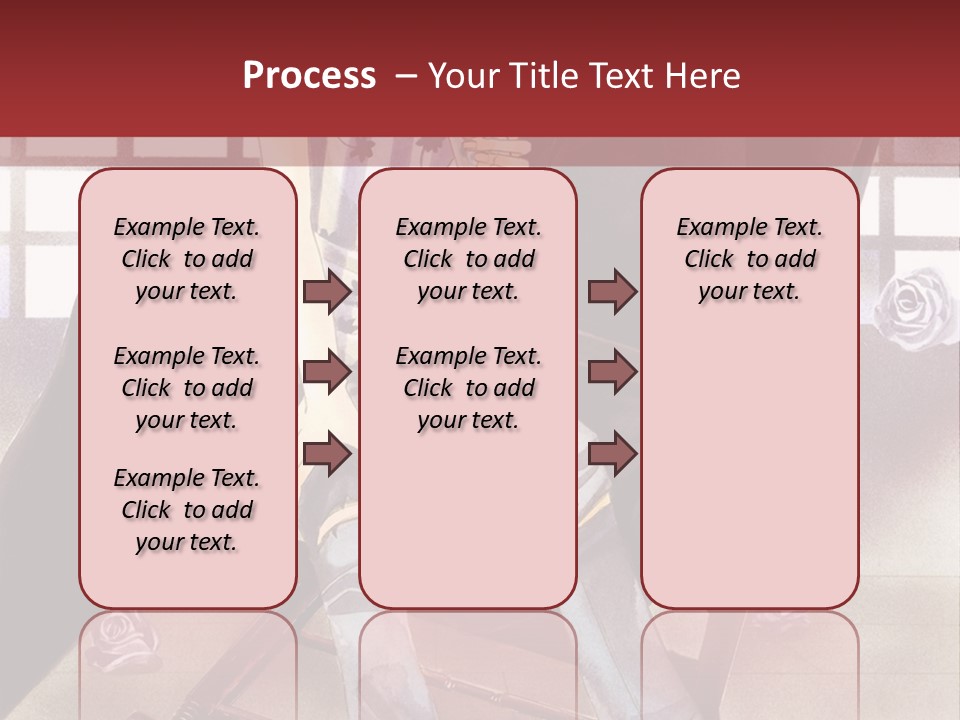 Process – Your Title Text Here

Example Text. Click to add your text.

Example Text. Click to add your text.

Example Text. Click to add your text.

Example Text. Click to add your text.

Example Text. Click to add your text.

Example Text. Click to add your text.